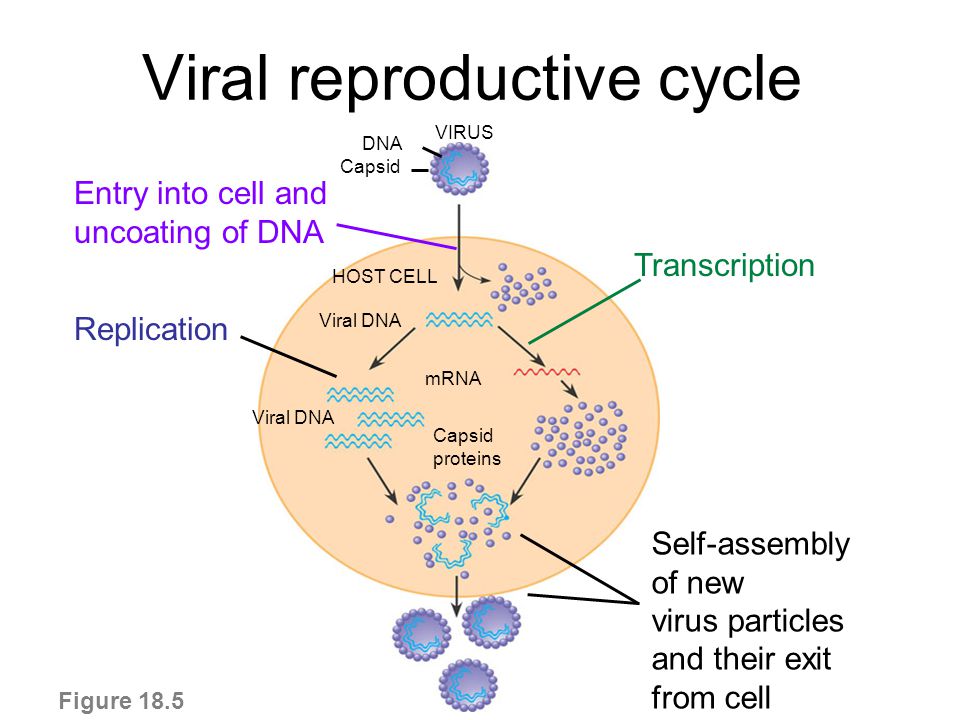 Viral reproductive cycle

VIRUS

DNA

Capsid

Entry into cell and uncoating of DNA

HOST CELL

Transcription

Viral DNA

Replication

mRNA

Viral DNA

Capsid proteins

Self-assembly of new virus particles and their exit from cell

Figure 18.5